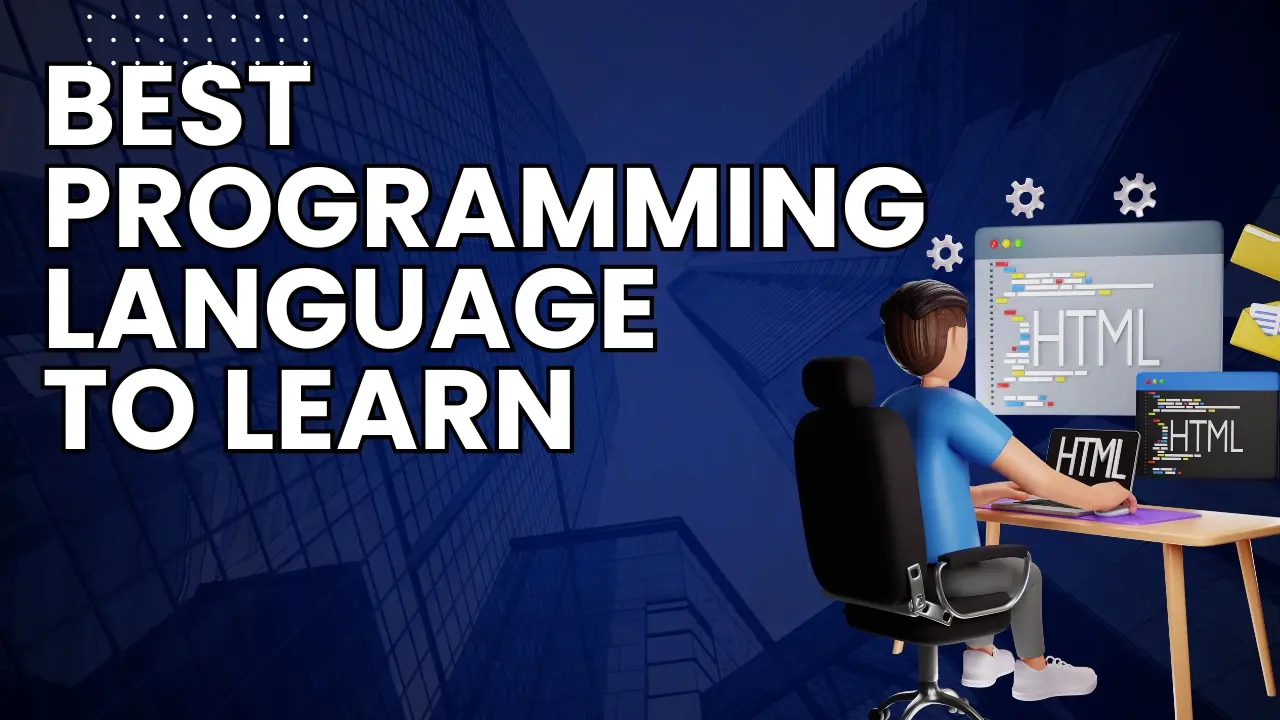 BEST PROGRAMMING LANGUAGE TO LEARN

HTML

HTML

HTML